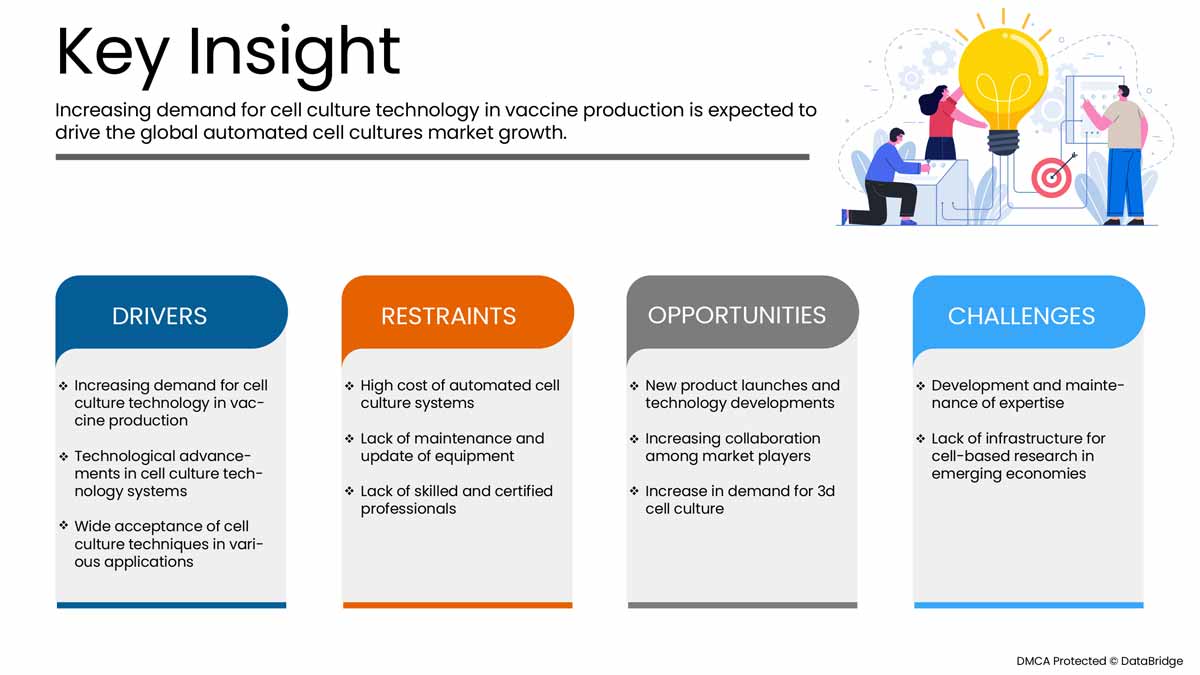 Key Insight

Increasing demand for cell culture technology in vaccine production is expected to drive the global automated cell cultures market growth.

DRIVERS

❖ Increasing demand for cell culture technology in vaccine production

❖ Technological advancements in cell culture technology systems

❖ Wide acceptance of cell culture techniques in various applications

RESTRAINTS

❖ High cost of automated cell culture systems

❖ Lack of maintenance and update of equipment

❖ Lack of skilled and certified professionals

OPPORTUNITIES

❖ New product launches and technology developments

❖ Increasing collaboration among market players

❖ Increase in demand for 3d cell culture

CHALLENGES

❖ Development and maintenance of expertise

❖ Lack of infrastructure for cell-based research in emerging economies

DMCA Protected © DataBridge